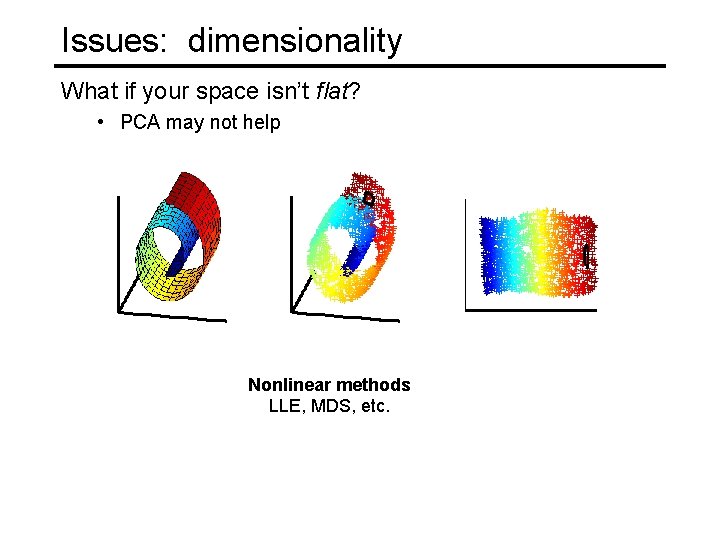 Issues: dimensionality

What if your space isn't flat?

• PCA may not help

Nonlinear methods
LLE, MDS, etc.